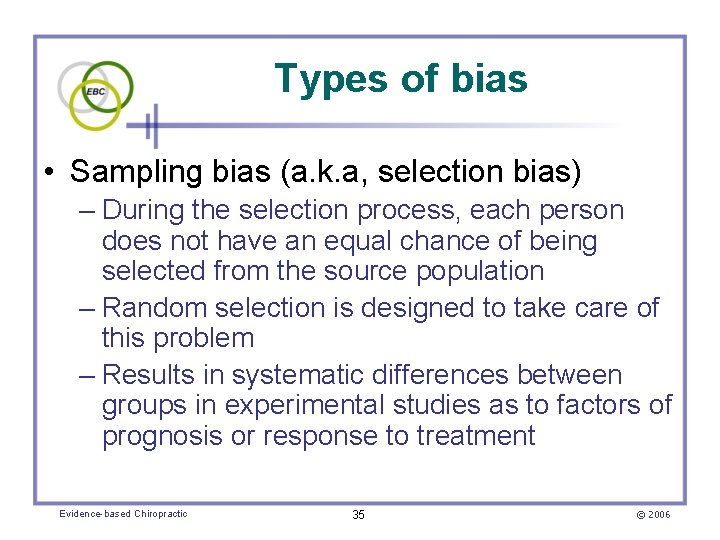 EBC

Types of bias

• Sampling bias (a.k.a, selection bias)
– During the selection process, each person does not have an equal chance of being selected from the source population
– Random selection is designed to take care of this problem
– Results in systematic differences between groups in experimental studies as to factors of prognosis or response to treatment

Evidence-based Chiropractic
35
© 2006